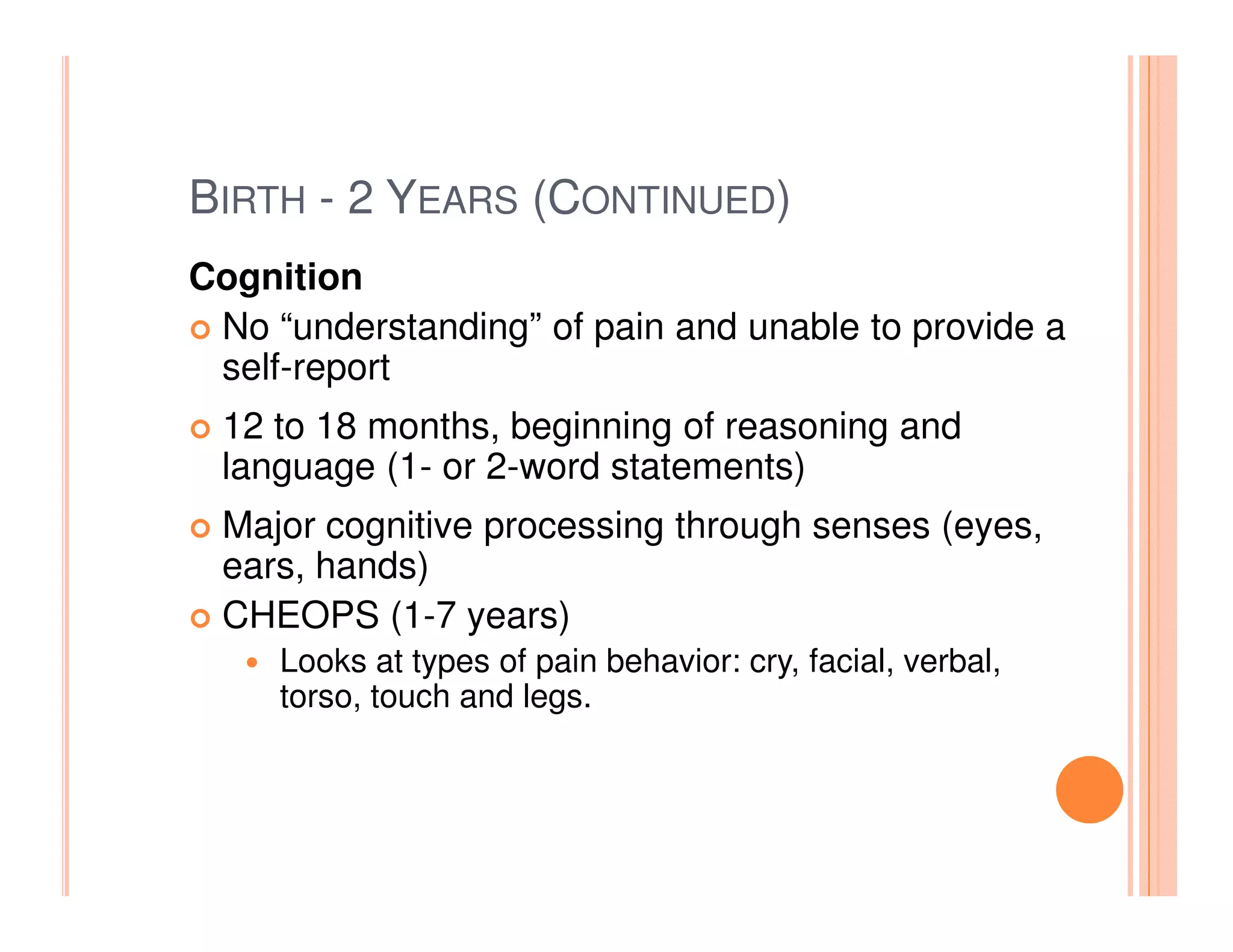 BIRTH - 2 YEARS (CONTINUED)

Cognition

No “understanding” of pain and unable to provide a self-report

12 to 18 months, beginning of reasoning and language (1- or 2-word statements)

Major cognitive processing through senses (eyes, ears, hands)

CHEOPS (1-7 years)

Looks at types of pain behavior: cry, facial, verbal, torso, touch and legs.